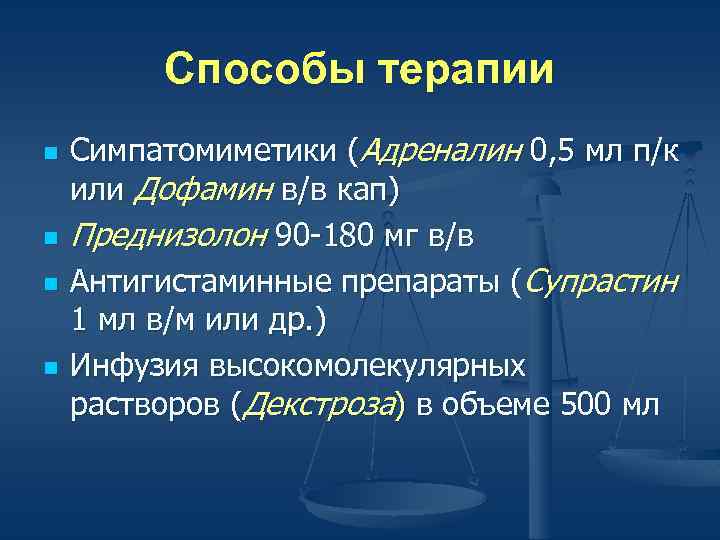 Способы терапии

- Симпатомиметики (Адреналин 0,5 мл п/к или Дофамин в/в кап)
- Преднизолон 90-180 мг в/в
- Антигистаминные препараты (Супрастин 1 мл в/м или др.)
- Инфузия высокомолекулярных растворов (Декстроза) в объеме 500 мл